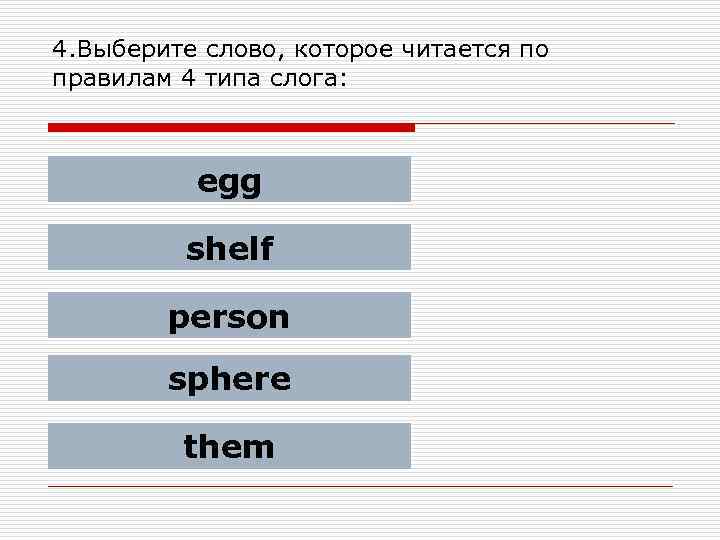 4.Выберите слово, которое читается по правилам 4 типа слога:

egg

shelf

person

sphere

them